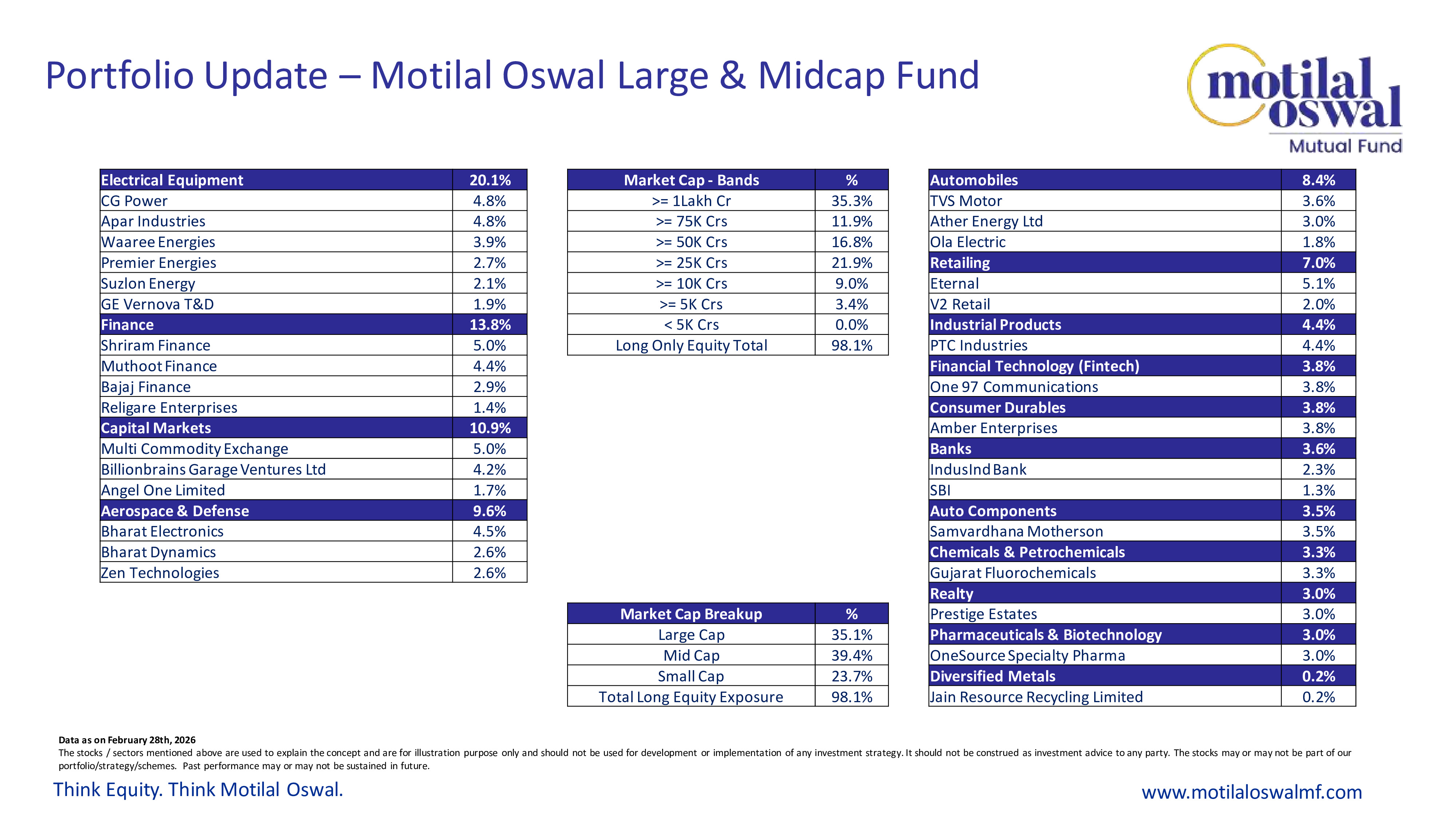 Portfolio Update – Motilal Oswal Large & Midcap Fund

motilal oswal
Mutual Fund

| Electrical Equipment | 20.1% |
|---|---|
| CG Power | 4.8% |
| Apar Industries | 4.8% |
| Waaree Energies | 3.9% |
| Premier Energies | 2.7% |
| Suzlon Energy | 2.1% |
| GE Vernova T&D | 1.9% |
| Finance | 13.8% |
| Shriram Finance | 5.0% |
| Muthoot Finance | 4.4% |
| Bajaj Finance | 2.9% |
| Religare Enterprises | 1.4% |
| Capital Markets | 10.9% |
| Multi Commodity Exchange | 5.0% |
| Billionbrains Garage Ventures Ltd | 4.2% |
| Angel One Limited | 1.7% |
| Aerospace & Defense | 9.6% |
| Bharat Electronics | 4.5% |
| Bharat Dynamics | 2.6% |
| Zen Technologies | 2.6% |

| Market Cap - Bands | % |
|---|---|
| >= 1Lakh Cr | 35.3% |
| >= 75K Crs | 11.9% |
| >= 50K Crs | 16.8% |
| >= 25K Crs | 21.9% |
| >= 10K Crs | 9.0% |
| >= 5K Crs | 3.4% |
| < 5K Crs | 0.0% |
| Long Only Equity Total | 98.1% |

| Market Cap Breakup | % |
|---|---|
| Large Cap | 35.1% |
| Mid Cap | 39.4% |
| Small Cap | 23.7% |
| Total Long Equity Exposure | 98.1% |

| Automobiles | 8.4% |
|---|---|
| TVS Motor | 3.6% |
| Ather Energy Ltd | 3.0% |
| Ola Electric | 1.8% |
| Retailing | 7.0% |
| Eternal | 5.1% |
| V2 Retail | 2.0% |
| Industrial Products | 4.4% |
| PTC Industries | 4.4% |
| Financial Technology (Fintech) | 3.8% |
| One 97 Communications | 3.8% |
| Consumer Durables | 3.8% |
| Amber Enterprises | 3.8% |
| Banks | 3.6% |
| IndusInd Bank | 2.3% |
| SBI | 1.3% |
| Auto Components | 3.5% |
| Samvardhana Motherson | 3.5% |
| Chemicals & Petrochemicals | 3.3% |
| Gujarat Fluorochemicals | 3.3% |
| Realty | 3.0% |
| Prestige Estates | 3.0% |
| Pharmaceuticals & Biotechnology | 3.0% |
| OneSource Specialty Pharma | 3.0% |
| Diversified Metals | 0.2% |
| Jain Resource Recycling Limited | 0.2% |

Data as on February 28th, 2026
The stocks / sectors mentioned above are used to explain the concept and are for illustration purpose only and should not be used for development or implementation of any investment strategy. It should not be construed as investment advice to any party. The stocks may or may not be part of our portfolio/strategy/schemes. Past performance may or may not be sustained in future.

Think Equity. Think Motilal Oswal.

www.motilaloswalmf.com